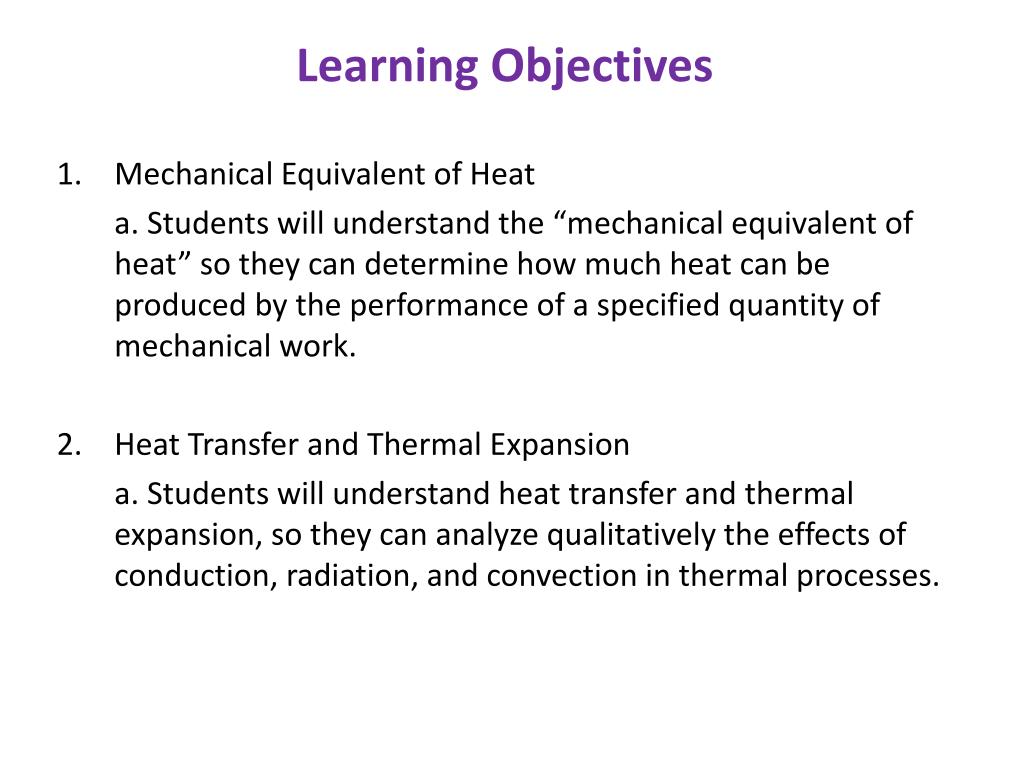 Learning Objectives

1. Mechanical Equivalent of Heat

a. Students will understand the “mechanical equivalent of heat” so they can determine how much heat can be produced by the performance of a specified quantity of mechanical work.

2. Heat Transfer and Thermal Expansion

a. Students will understand heat transfer and thermal expansion, so they can analyze qualitatively the effects of conduction, radiation, and convection in thermal processes.